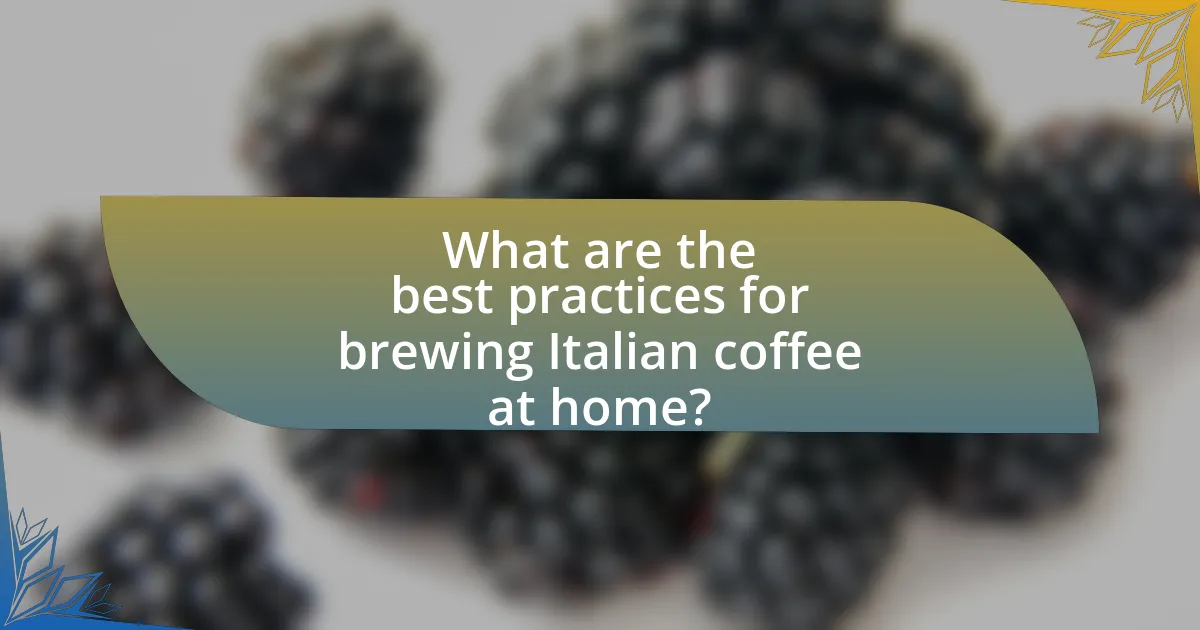 What are the best practices for brewing Italian coffee at home?